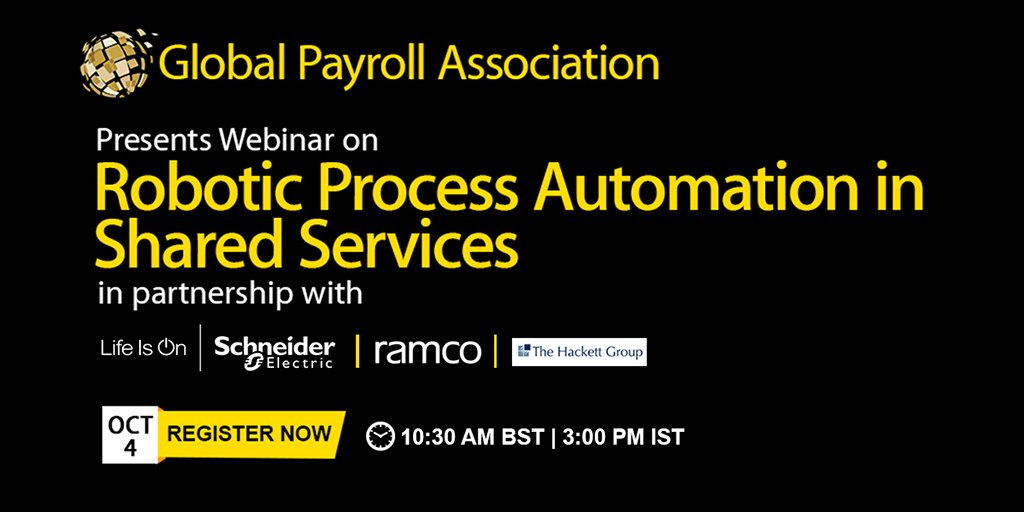 Global Payroll Association

Presents Webinar on

Robotic Process Automation in Shared Services

in partnership with

Life Is On | Schneider Electric | ramco | The Hackett Group

OCT 4 REGISTER NOW

10:30 AM BST | 3:00 PM IST